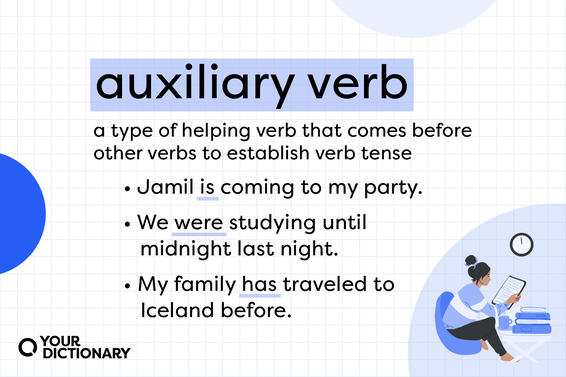 auxiliary verb

a type of helping verb that comes before other verbs to establish verb tense

• Jamil is coming to my party.

• We were studying until midnight last night.

• My family has traveled to Iceland before.

YOUR DICTIONARY